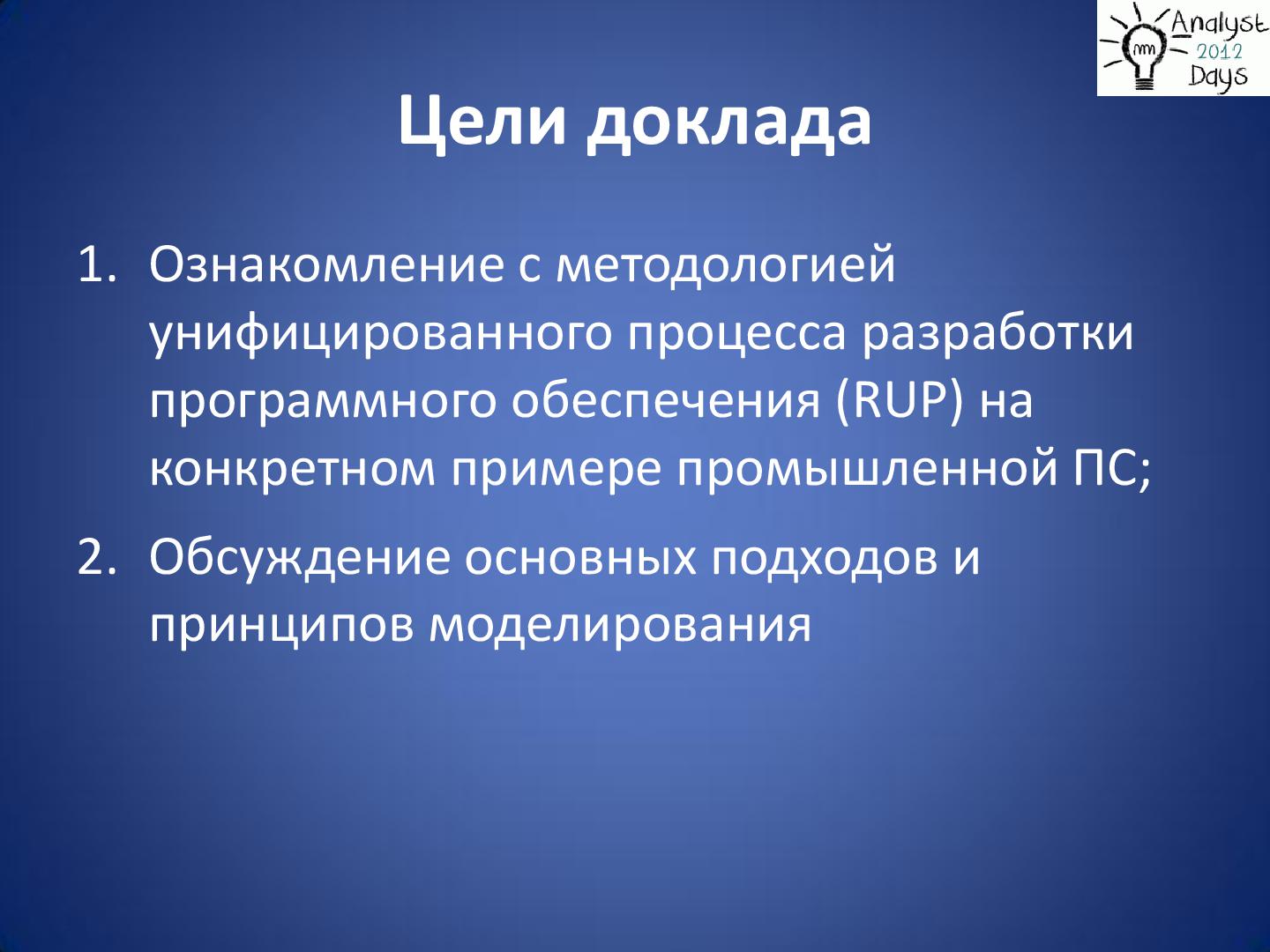 Analyst 2012 Days

Цели доклада

1. Ознакомление с методологией унифицированного процесса разработки программного обеспечения (RUP) на конкретном примере промышленной ПС;

2. Обсуждение основных подходов и принципов моделирования